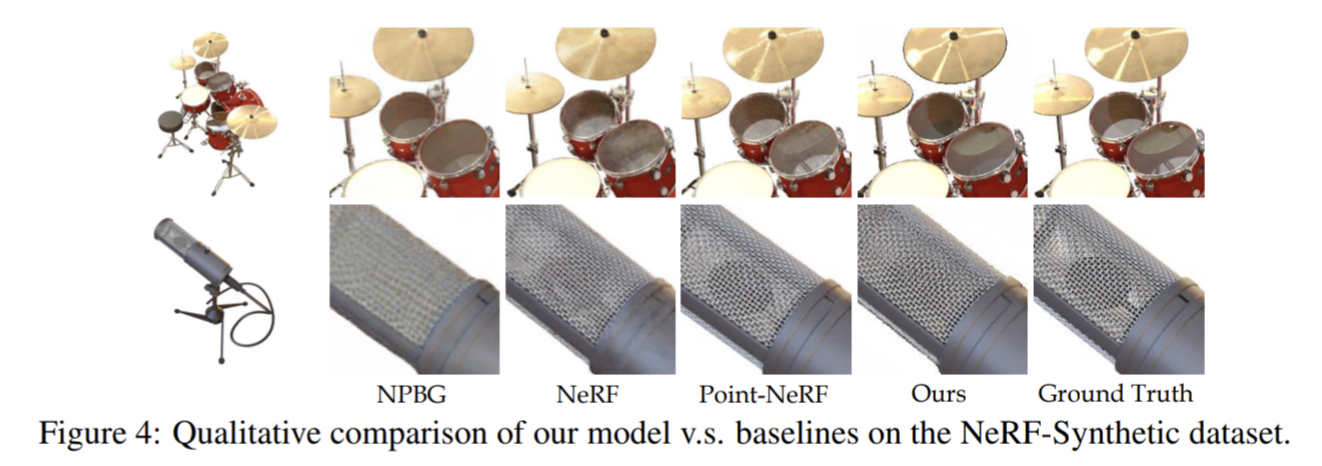 NPBG NeRF Point-NeRF Ours Ground Truth

Figure 4: Qualitative comparison of our model v.s. baselines on the NeRF-Synthetic dataset.